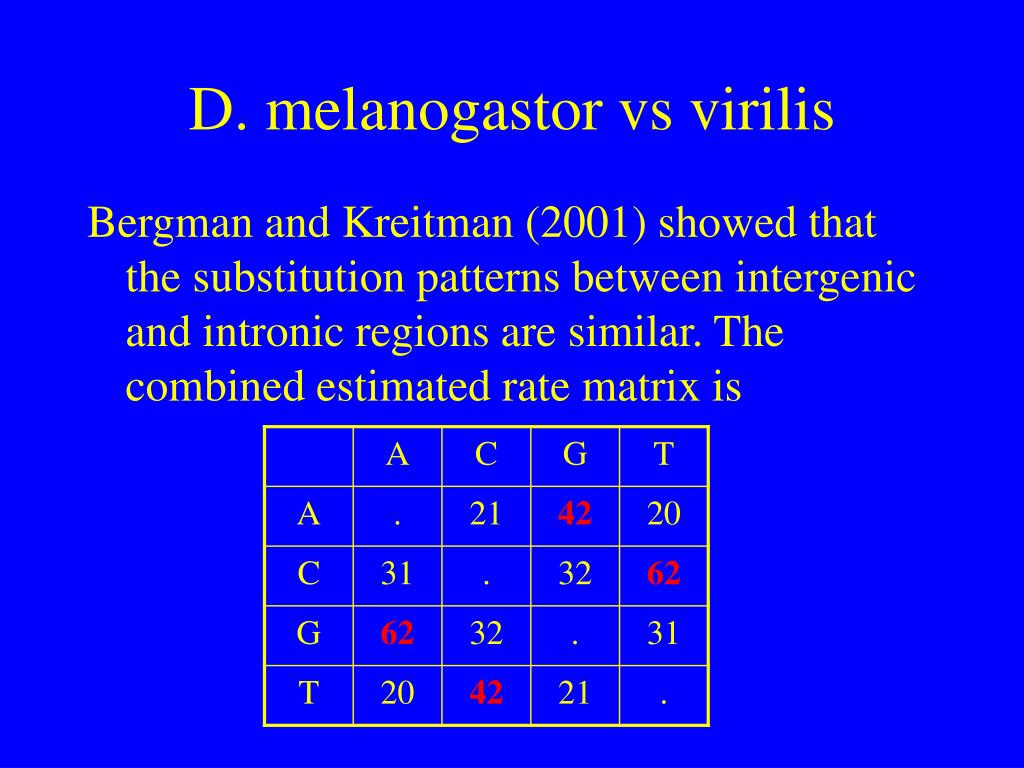 D. melanogastor vs virilis

Bergman and Kreitman (2001) showed that the substitution patterns between intergenic and intronic regions are similar. The combined estimated rate matrix is

| | A | C | G | T |
|---|---|---|---|---|
| A | . | 21 | 42 | 20 |
| C | 31 | . | 32 | 62 |
| G | 62 | 32 | . | 31 |
| T | 20 | 42 | 21 | . |